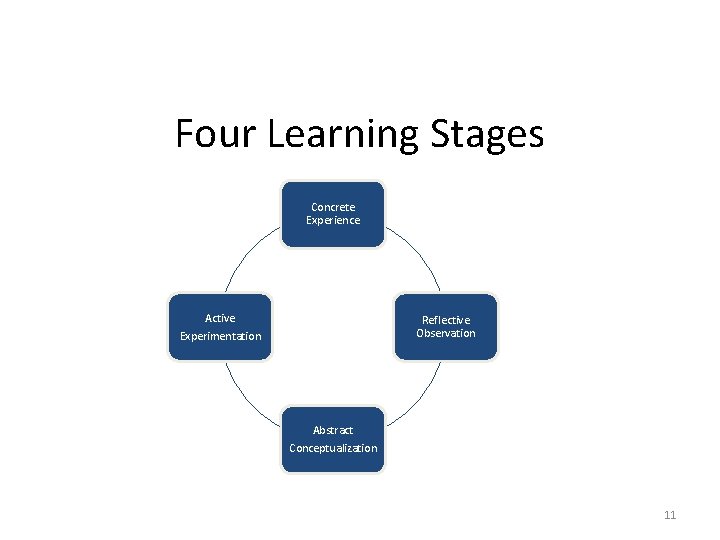 Four Learning Stages

Concrete Experience

Reflective Observation

Abstract Conceptualization

Active Experimentation

11